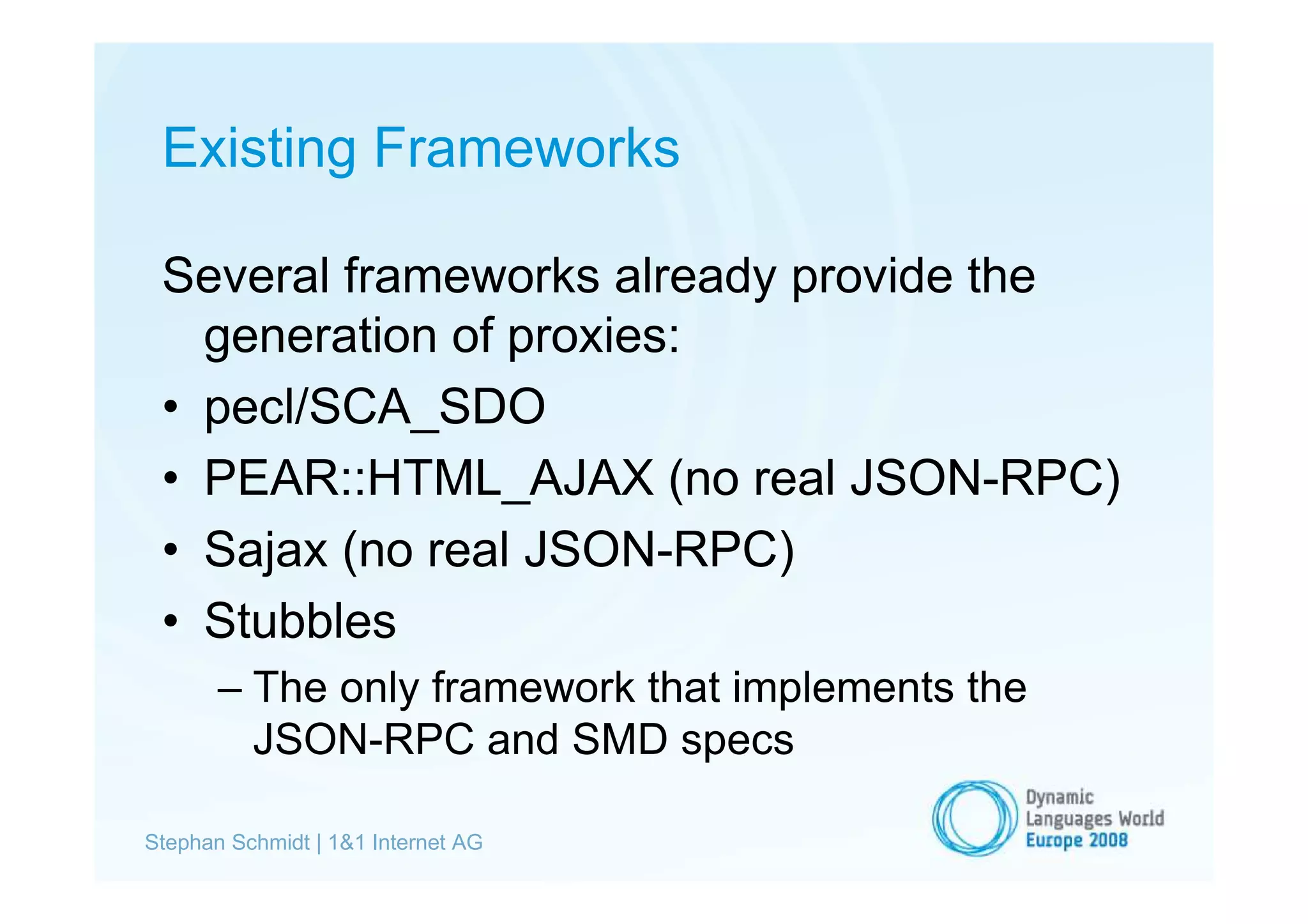 Existing Frameworks

Several frameworks already provide the generation of proxies:

• pecl/SCA_SDO
• PEAR::HTML_AJAX (no real JSON-RPC)
• Sajax (no real JSON-RPC)
• Stubbles
– The only framework that implements the JSON-RPC and SMD specs

Stephan Schmidt | 1&1 Internet AG

Dynamic
Languages World
Europe 2008